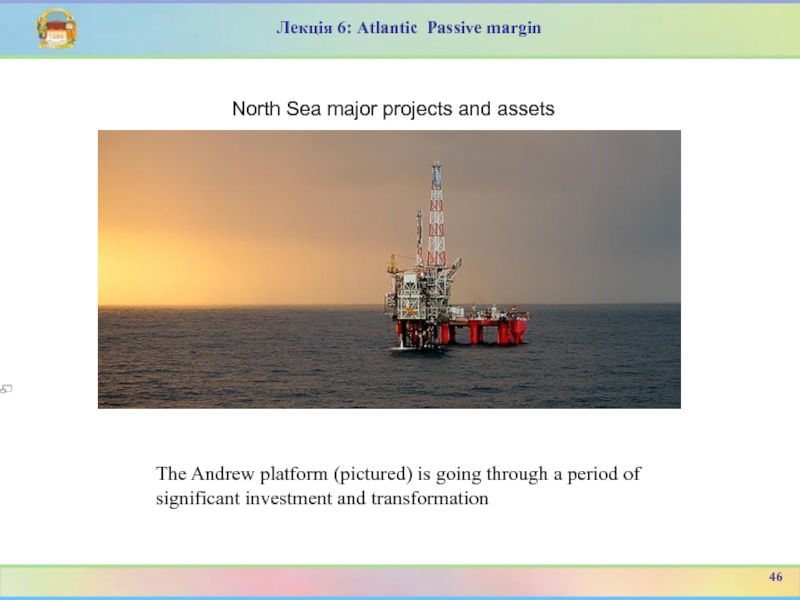 Лекція 6: Atlantic Passive margin

North Sea major projects and assets

The Andrew platform (pictured) is going through a period of significant investment and transformation

46